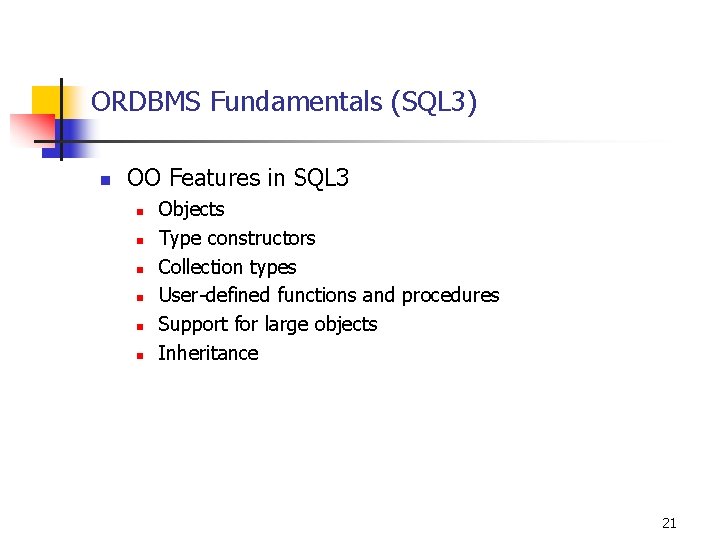 ORDBMS Fundamentals (SQL3)

- OO Features in SQL3
  - Objects
  - Type constructors
  - Collection types
  - User-defined functions and procedures
  - Support for large objects
  - Inheritance

21